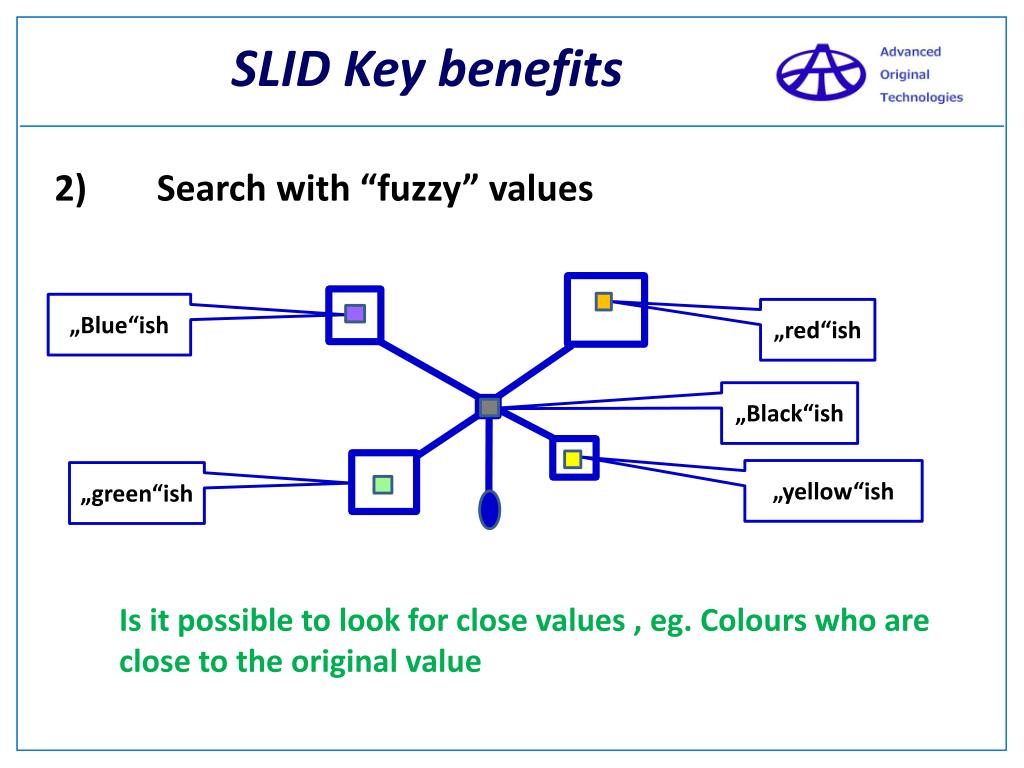 SLID Key benefits

Advanced
Original
Technologies

2) Search with “fuzzy” values

„Blue“ish

„red“ish

„Black“ish

„green“ish

„yellow“ish

Is it possible to look for close values , eg. Colours who are close to the original value